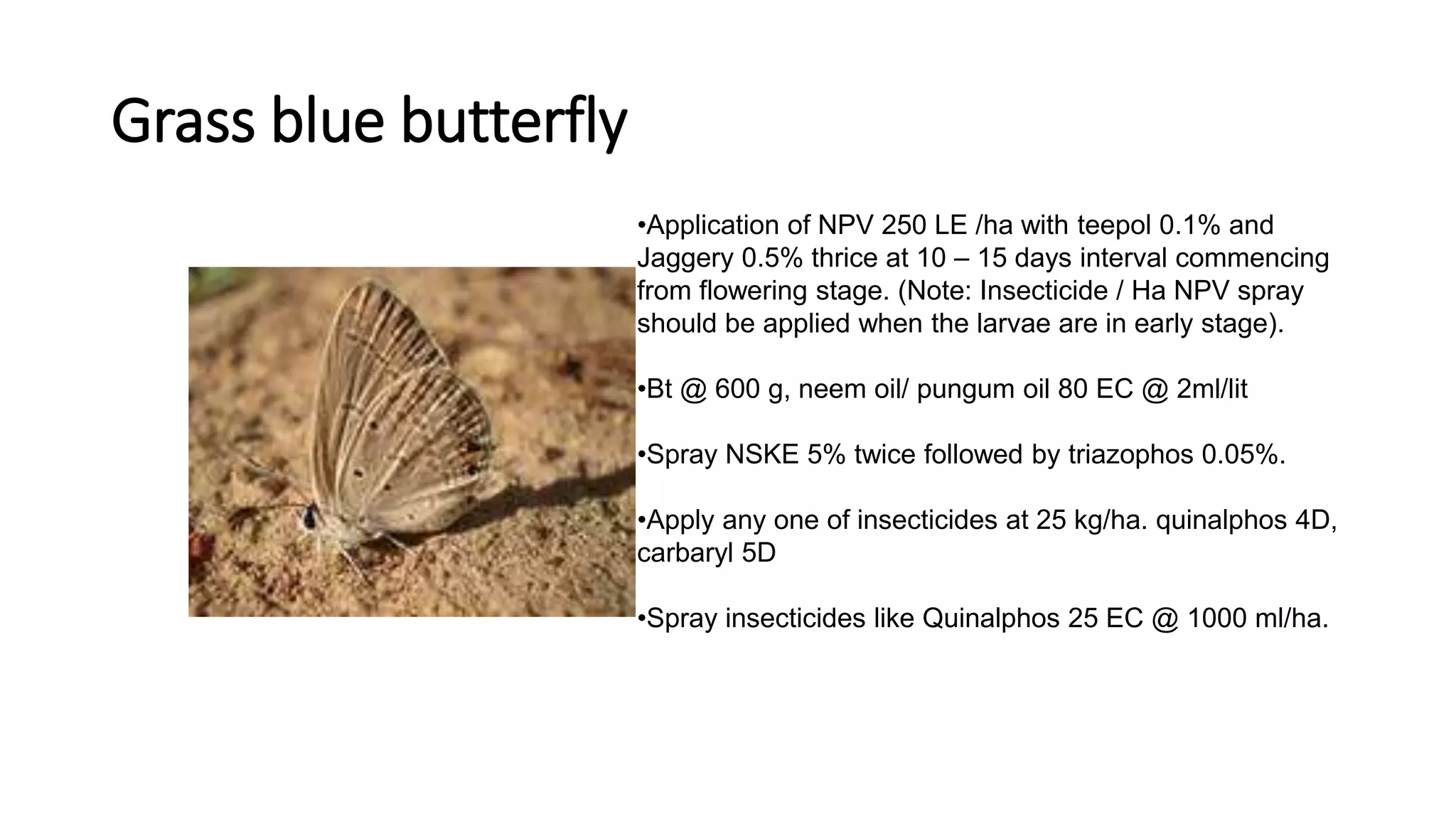 Grass blue butterfly

•Application of NPV 250 LE /ha with teepol 0.1% and Jaggery 0.5% thrice at 10 – 15 days interval commencing from flowering stage. (Note: Insecticide / Ha NPV spray should be applied when the larvae are in early stage).

•Bt @ 600 g, neem oil/ pungum oil 80 EC @ 2ml/lit

•Spray NSKE 5% twice followed by triazophos 0.05%.

•Apply any one of insecticides at 25 kg/ha. quinalphos 4D, carbaryl 5D

•Spray insecticides like Quinalphos 25 EC @ 1000 ml/ha.